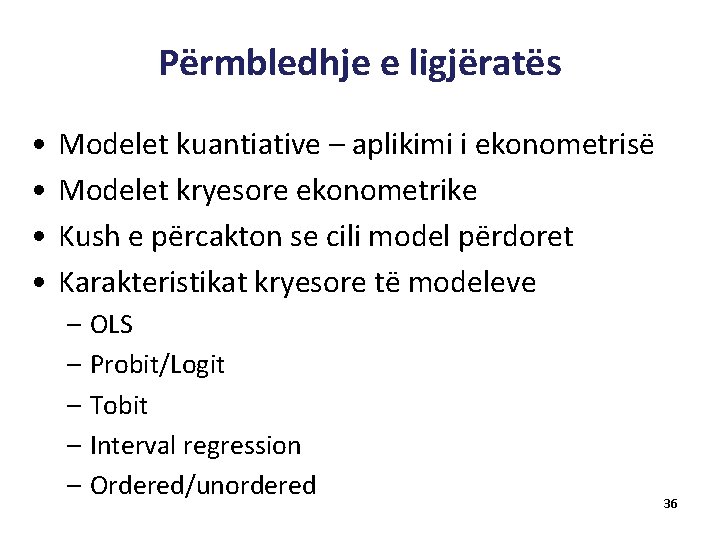 Përmbledhje e ligjëratës

• Modelet kuantiative – aplikimi i ekonometrisë
• Modelet kryesore ekonometrike
• Kush e përcakton se cili model përdoret
• Karakteristikat kryesore të modeleve
  – OLS
  – Probit/Logit
  – Tobit
  – Interval regression
  – Ordered/unordered

36